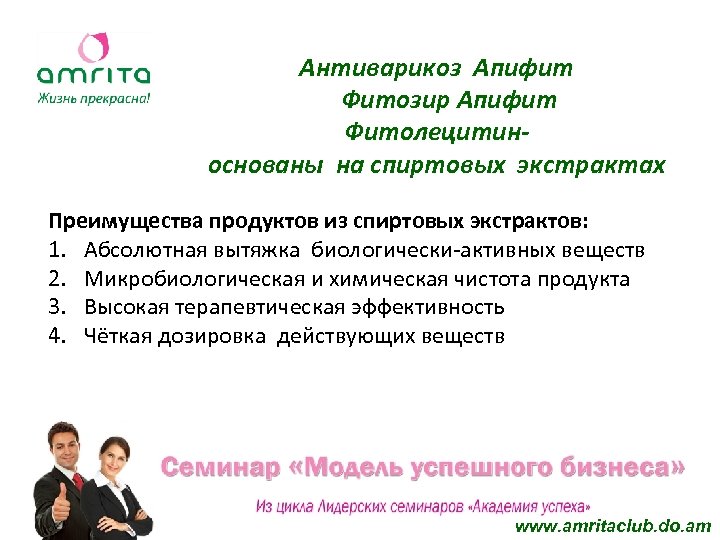 amrita
Жизнь прекрасна!

Антиварикоз Апифит
Фитозир Апифит
Фитолецитин-
основаны на спиртовых экстрактах

Преимущества продуктов из спиртовых экстрактов:
1. Абсолютная вытяжка биологически-активных веществ
2. Микробиологическая и химическая чистота продукта
3. Высокая терапевтическая эффективность
4. Чёткая дозировка действующих веществ

Семинар «Модель успешного бизнеса»
Из цикла Лидерских семинаров «Академия успеха»
www.amritaclub.do.am